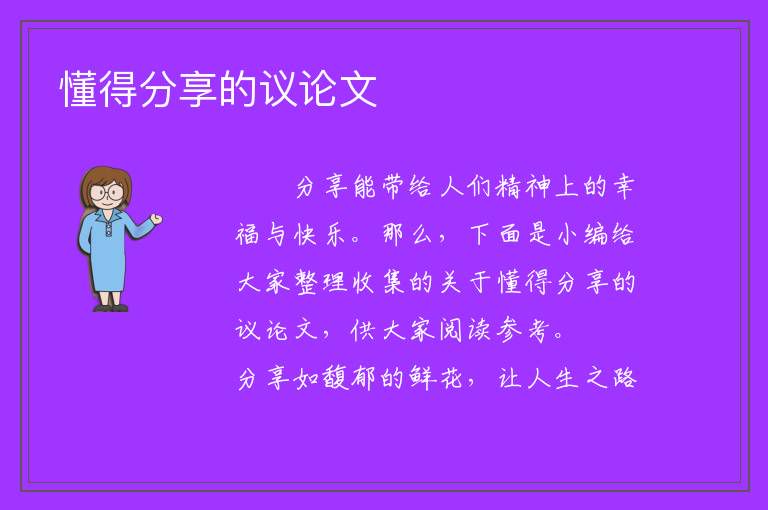 懂得分享的议论文

分享能带给人们精神上的幸福与快乐。那么，下面是小编给大家整理收集的关于懂得分享的议论文，供大家阅读参考。

分享如馥郁的鲜花，让人生之路